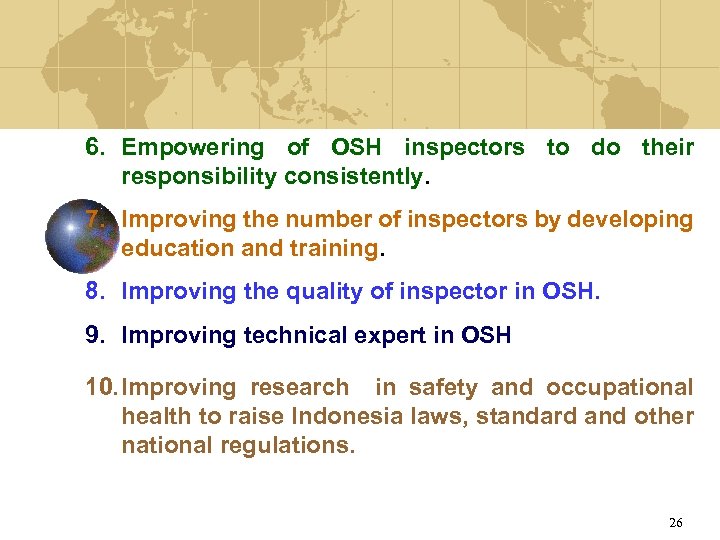 6. Empowering of OSH inspectors to do their responsibility consistently.

7. Improving the number of inspectors by developing education and training.

8. Improving the quality of inspector in OSH.

9. Improving technical expert in OSH

10. Improving research in safety and occupational health to raise Indonesia laws, standard and other national regulations.

26